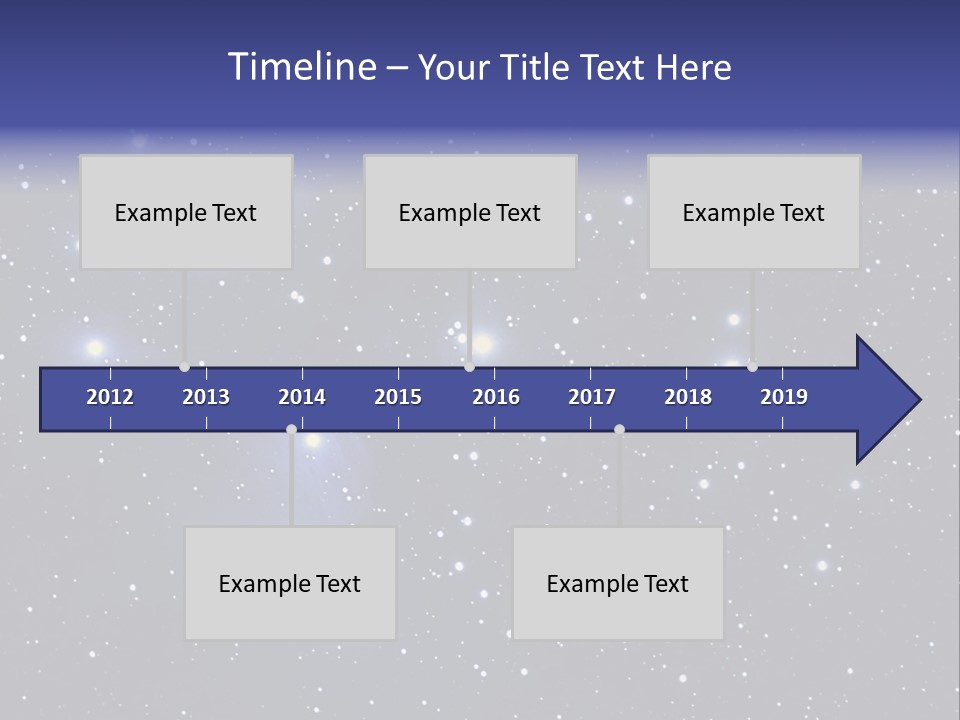 Timeline – Your Title Text Here

Example Text

Example Text

Example Text

2012 2013 2014 2015 2016 2017 2018 2019

Example Text

Example Text